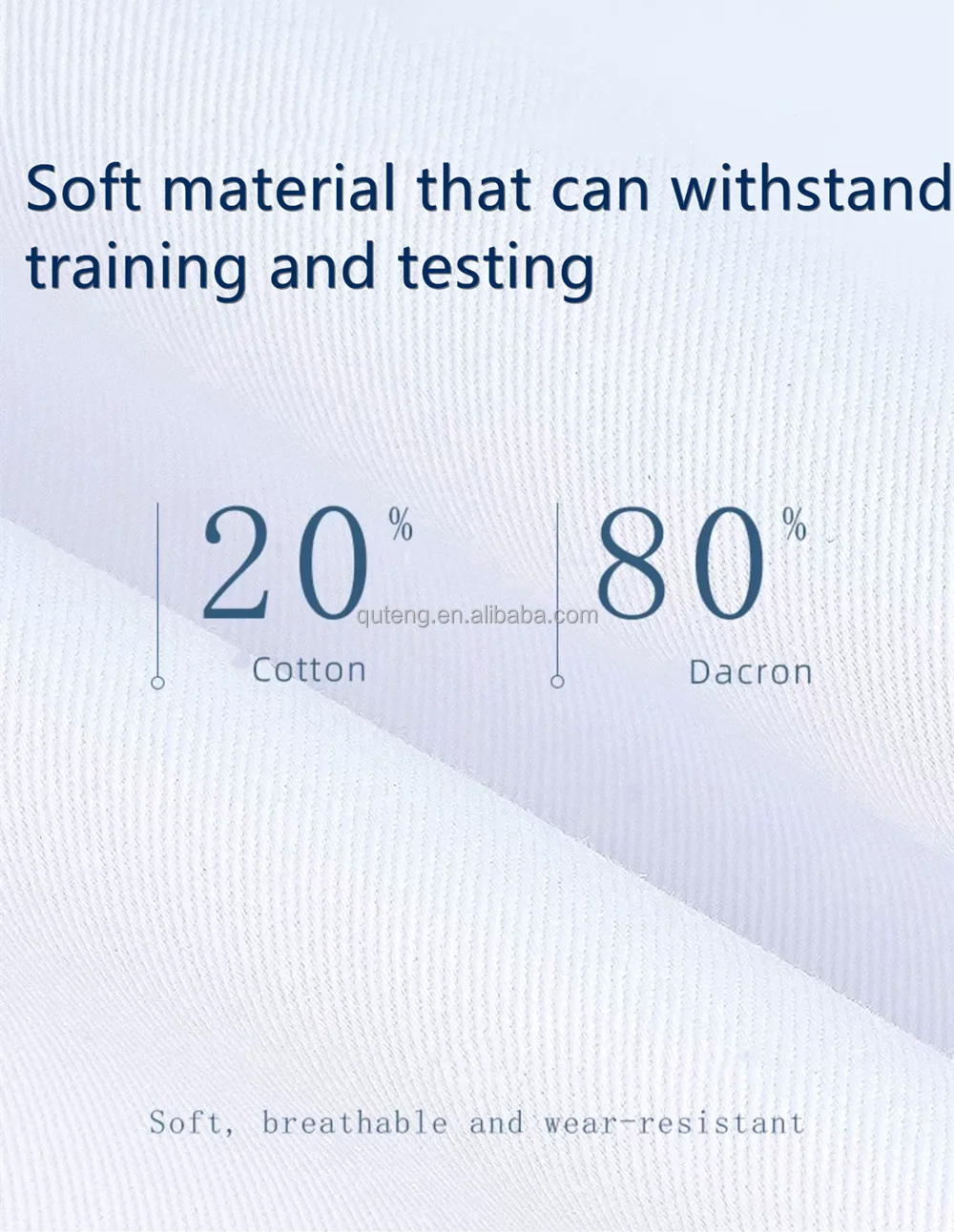 Soft material that can withstand training and testing

20%
Cotton

quteng.en.alibaba.com

80%
Dacron

Soft, breathable and wear-resistant